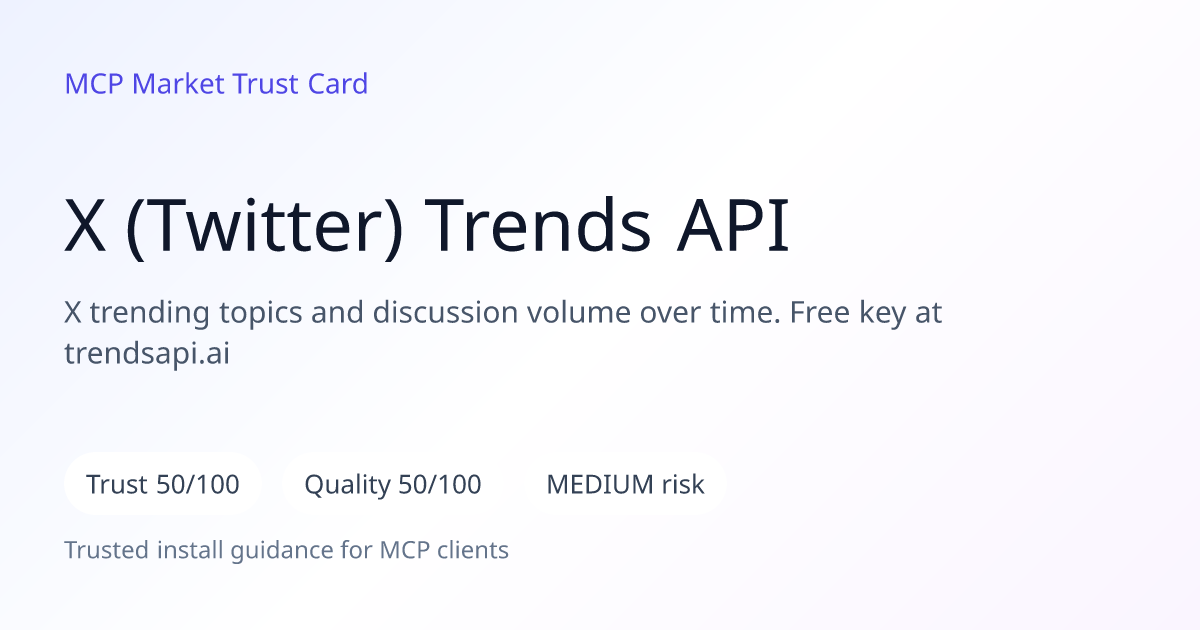 MCP Market Trust Card

X (Twitter) Trends API

X trending topics and discussion volume over time. Free key at trendsapi.ai

Trust 50/100

Quality 50/100

MEDIUM risk

Trusted install guidance for MCP clients